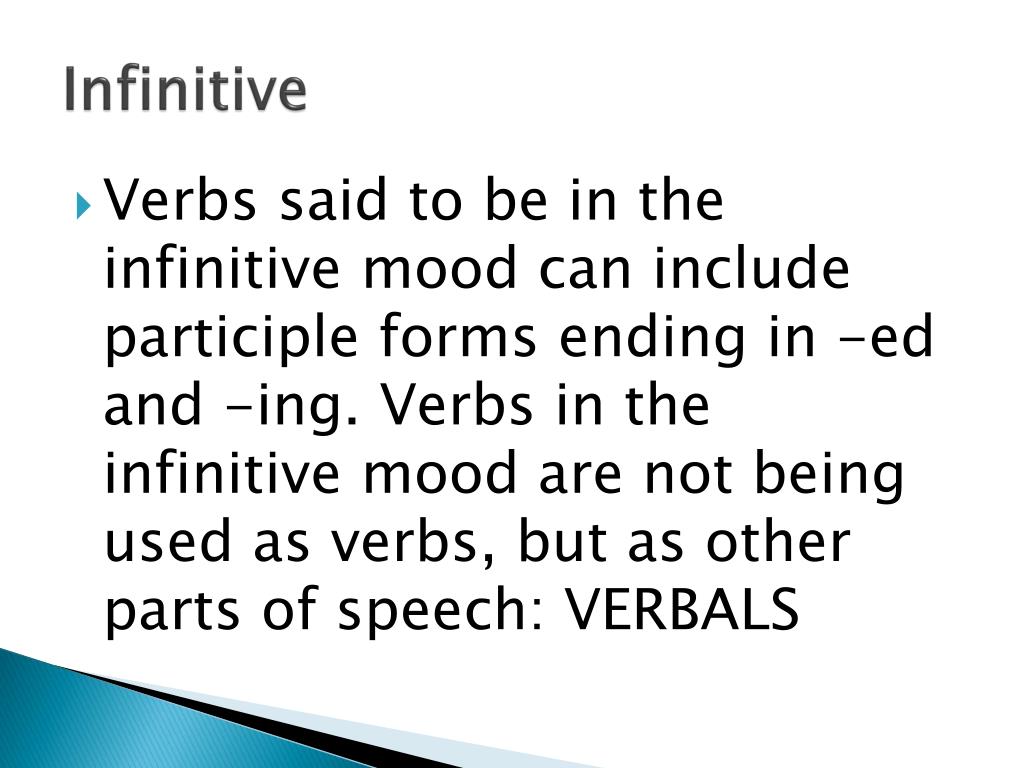 Infinitive

Verbs said to be in the infinitive mood can include participle forms ending in -ed and -ing. Verbs in the infinitive mood are not being used as verbs, but as other parts of speech: VERBALS